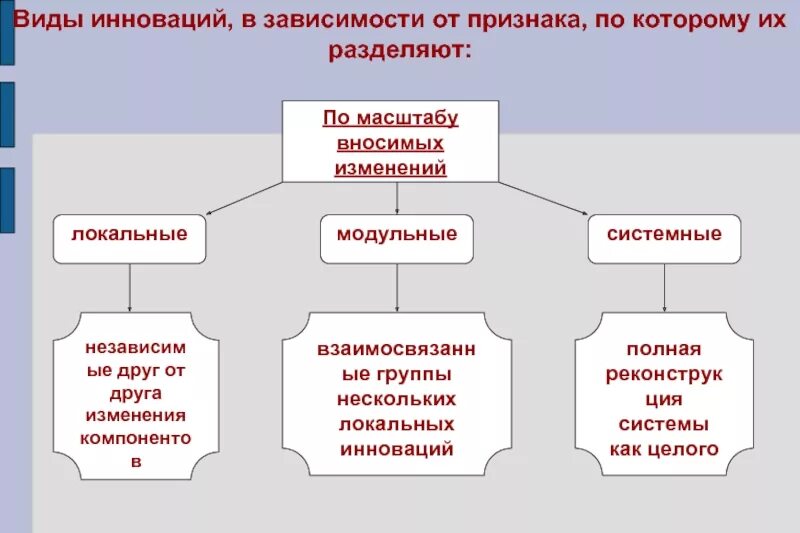 Виды инноваций, в зависимости от признака, по которому их разделяют:

По масштабу вносимых изменений

локальные

модульные

системные

независимые друг от друга изменения компонентов

взаимосвязанные группы нескольких локальных инноваций

полная реконструкция системы как целого